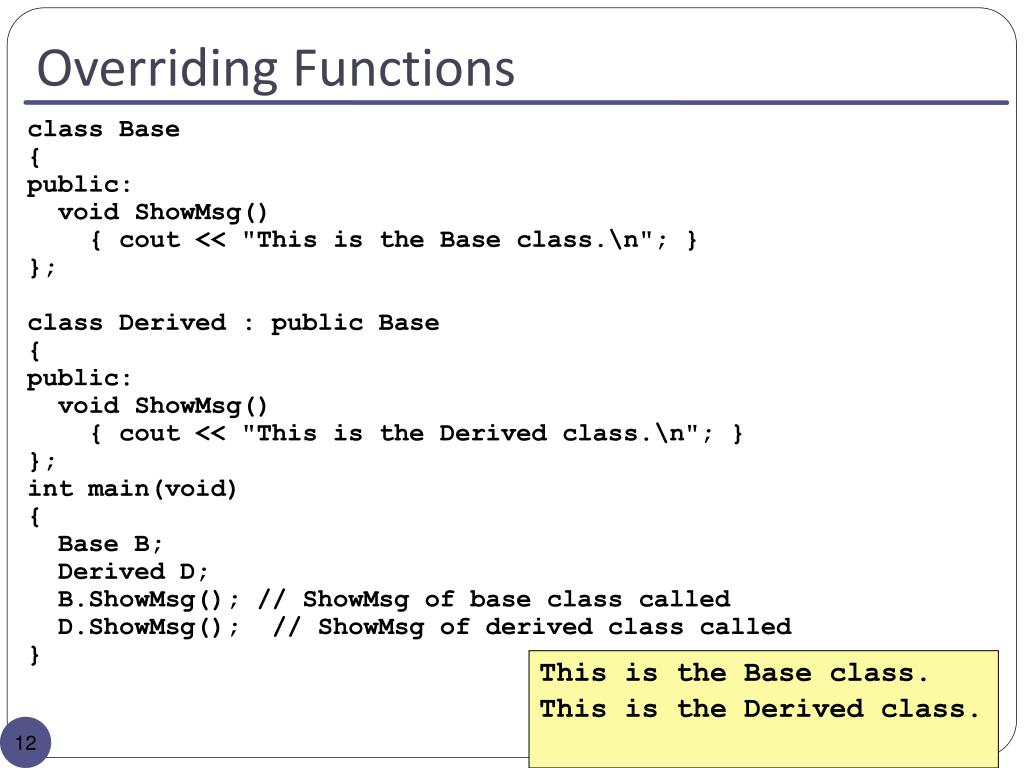 Overriding Functions

class Base
{
public:
  void ShowMsg()
    { cout << "This is the Base class.\n"; }
};

class Derived : public Base
{
public:
  void ShowMsg()
    { cout << "This is the Derived class.\n"; }
};
int main(void)
{
  Base B;
  Derived D;
  B.ShowMsg(); // ShowMsg of base class called
  D.ShowMsg();  // ShowMsg of derived class called
}

This is the Base class.
This is the Derived class.

12